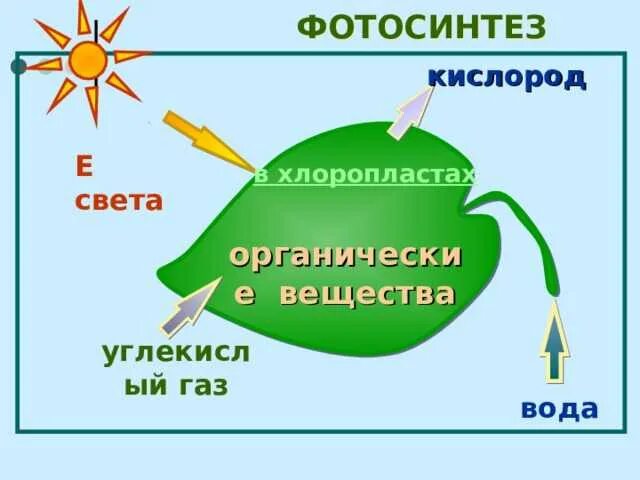 ФОТОСИНТЕЗ

кислород

Е света

в хлоропластах

органически е вещества

углекисл ый газ

вода